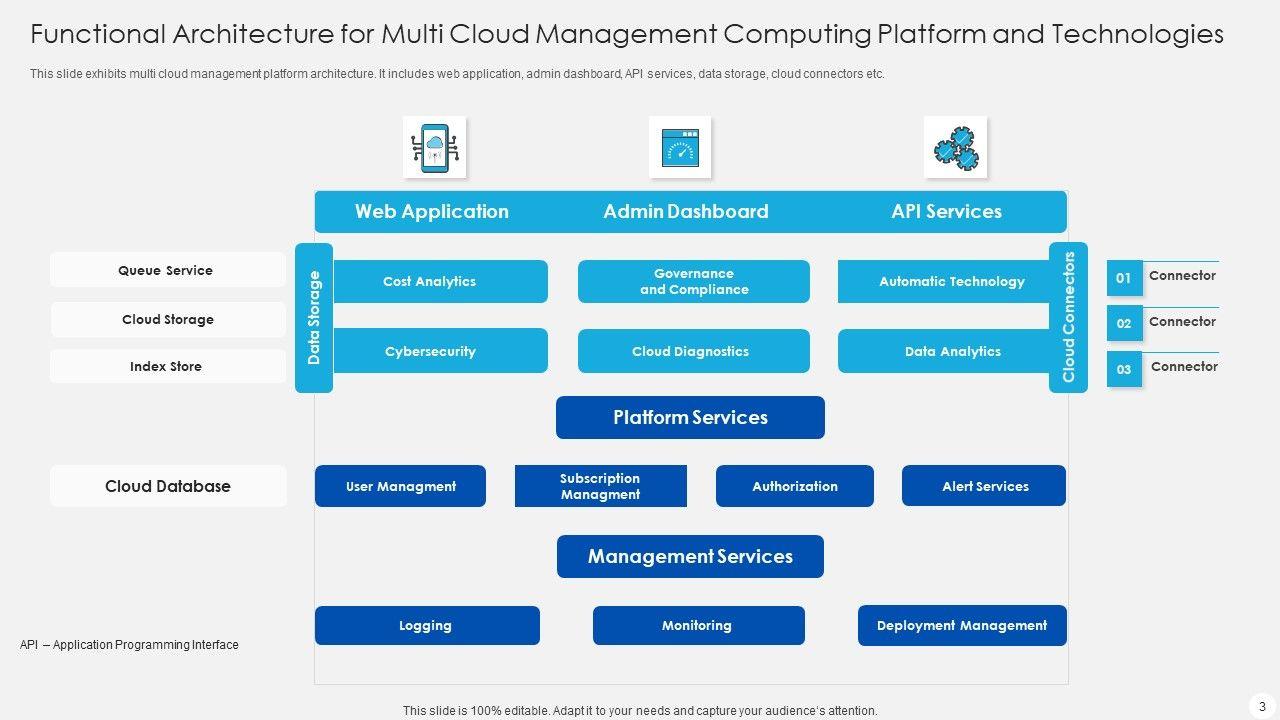 Functional Architecture for Multi Cloud Management Computing Platform and Technologies

This slide exhibits multi cloud management platform architecture. It includes web application, admin dashboard, API services, data storage, cloud connectors etc.

Web Application
Admin Dashboard
API Services

Queue Service
Cloud Storage
Index Store

Data Storage

Cost Analytics
Governance and Compliance
Automatic Technology
Cybersecurity
Cloud Diagnostics
Data Analytics

Cloud Connectors

01 Connector
02 Connector
03 Connector

Platform Services

Cloud Database

User Managment
Subscription Managment
Authorization
Alert Services

Management Services

Logging
Monitoring
Deployment Management

API – Application Programming Interface

This slide is 100% editable. Adapt it to your needs and capture your audience's attention.

3